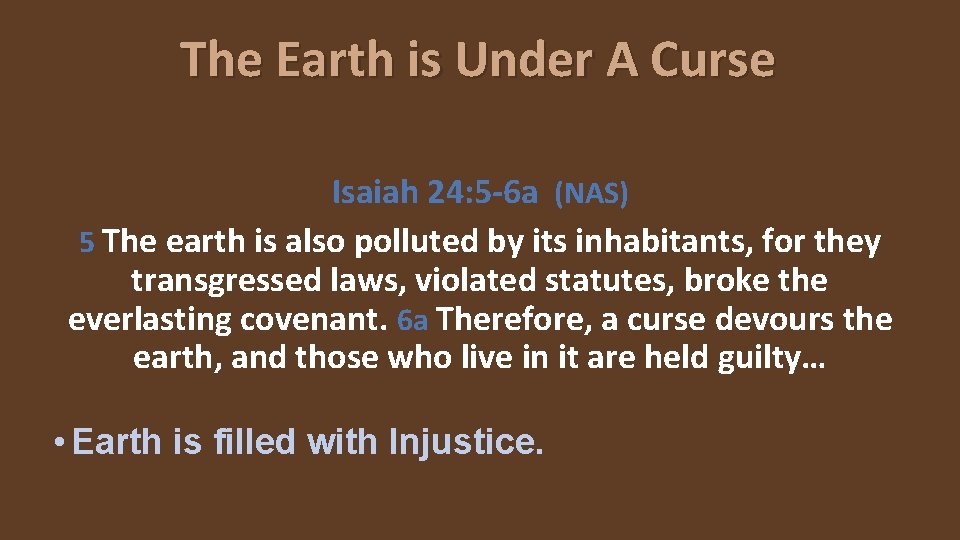 The Earth is Under A Curse

Isaiah 24:5-6a (NAS)

5 The earth is also polluted by its inhabitants, for they transgressed laws, violated statutes, broke the everlasting covenant. 6a Therefore, a curse devours the earth, and those who live in it are held guilty…

• Earth is filled with Injustice.